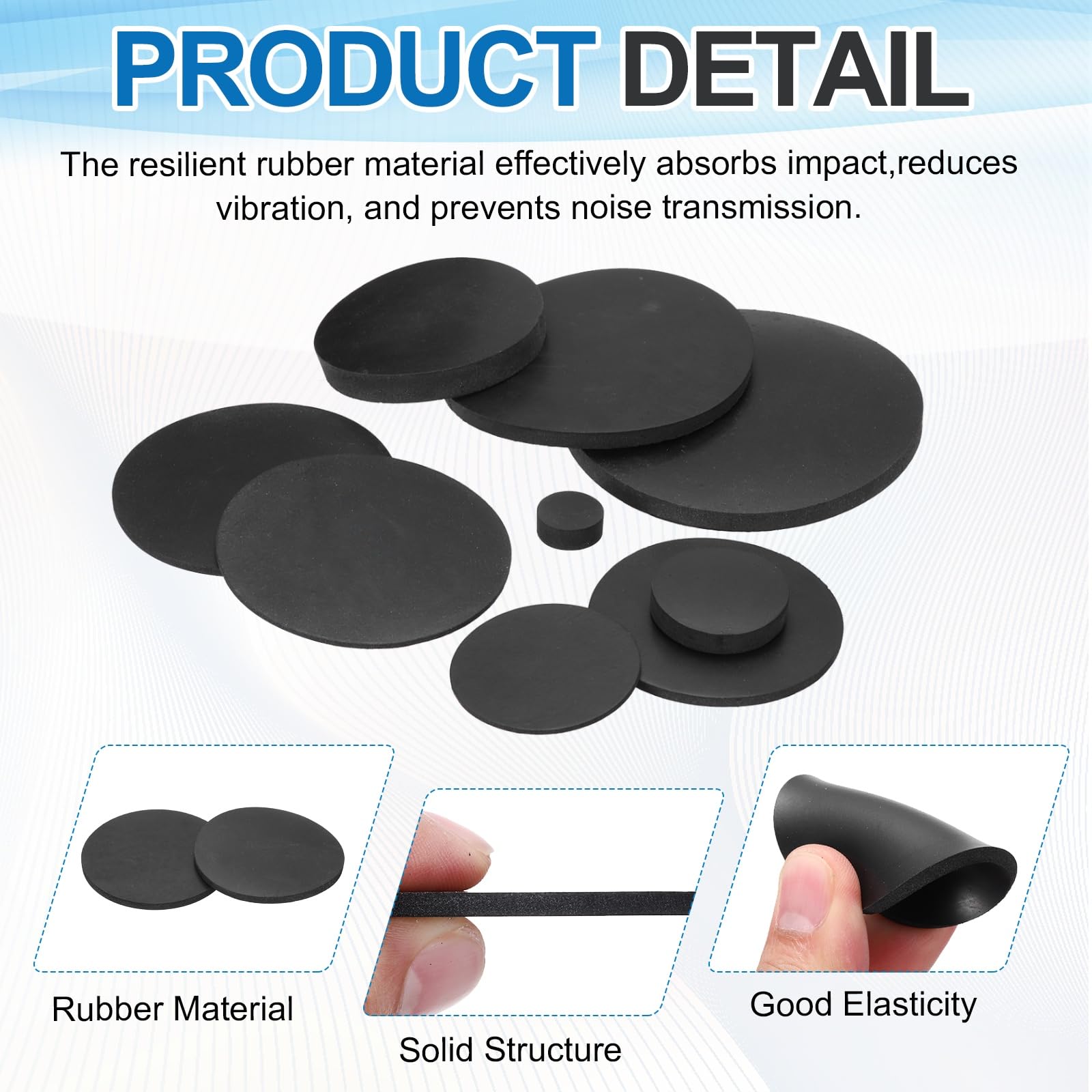 PRODUCT DETAIL

The resilient rubber material effectively absorbs impact,reduces vibration, and prevents noise transmission.

Rubber Material

Solid Structure

Good Elasticity